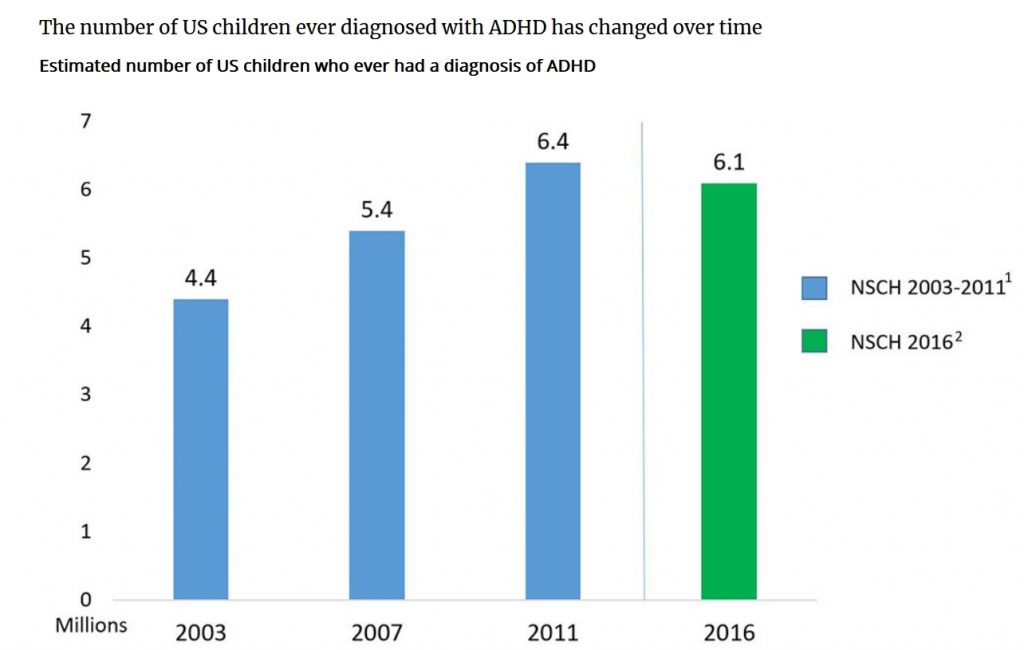 The number of US children ever diagnosed with ADHD has changed over time

Estimated number of US children who ever had a diagnosis of ADHD

7
6
5
4
3
2
1
0
Millions

4.4
5.4
6.4
6.1

2003
2007
2011
2016

NSCH 2003-2011$^1$
NSCH 2016$^2$